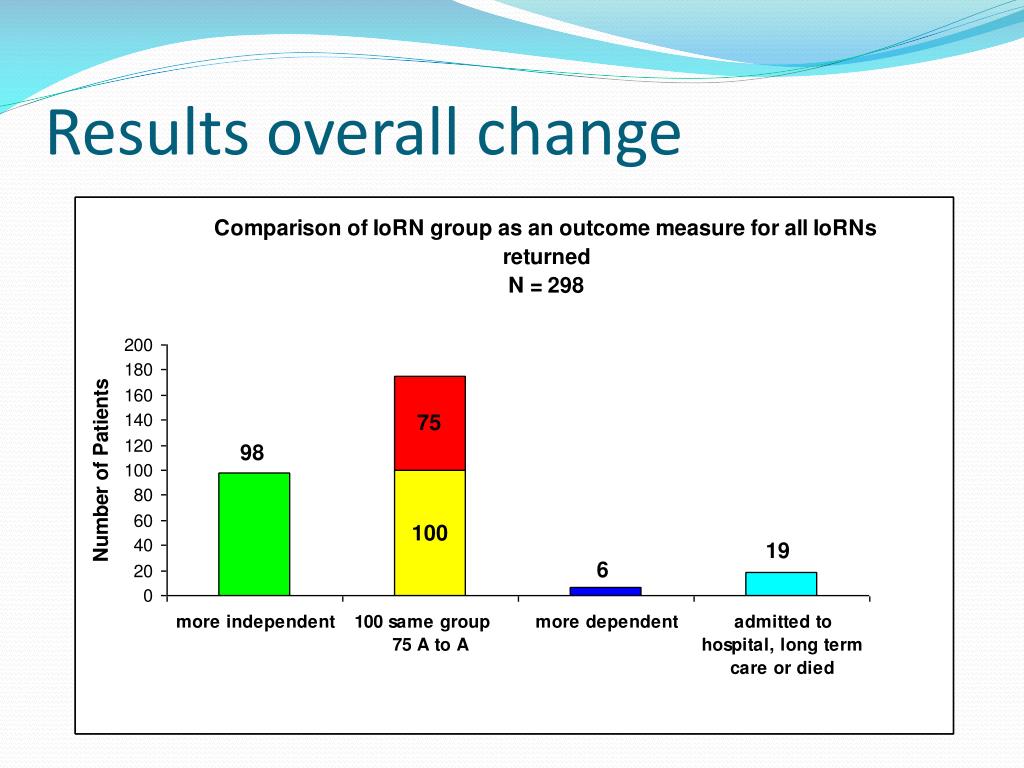 Results overall change

Comparison of IoRN group as an outcome measure for all IoRNs returned
N = 298

Number of Patients

200
180
160
140
120
100
80
60
40
20
0

98
75
100
6
19

more independent
100 same group 75 A to A
more dependent
admitted to hospital, long term care or died